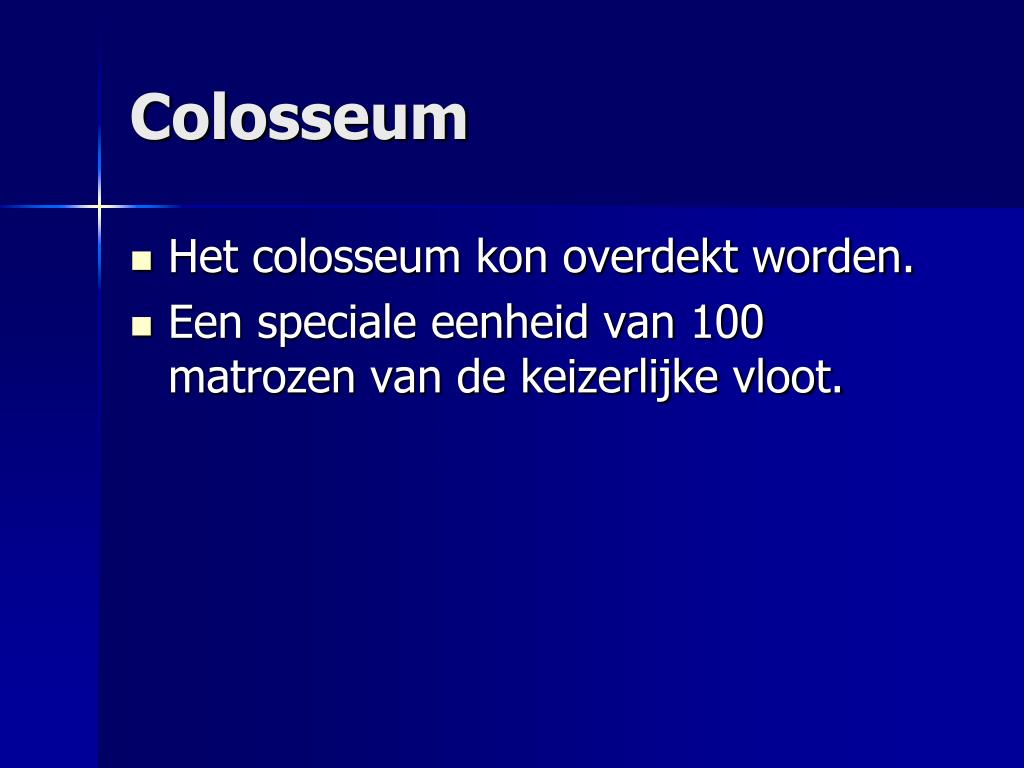 Colosseum

- Het colosseum kon overdekt worden.
- Een speciale eenheid van 100 matrozen van de keizerlijke vloot.